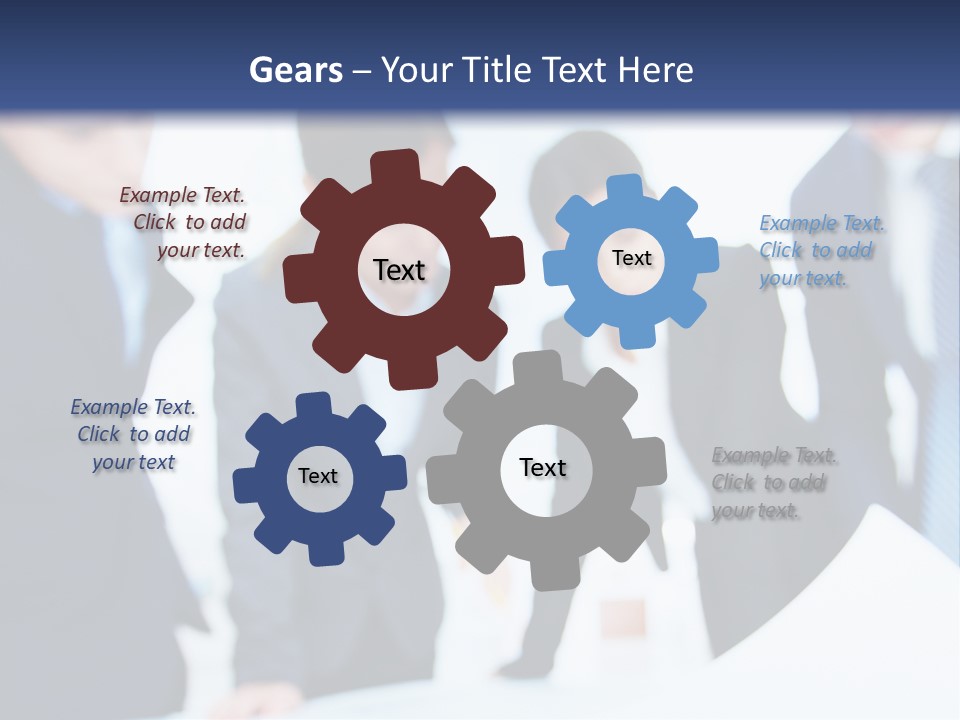 Gears – Your Title Text Here

Example Text. Click to add your text.

Text

Text

Example Text. Click to add your text.

Example Text. Click to add your text

Text

Text

Example Text. Click to add your text.